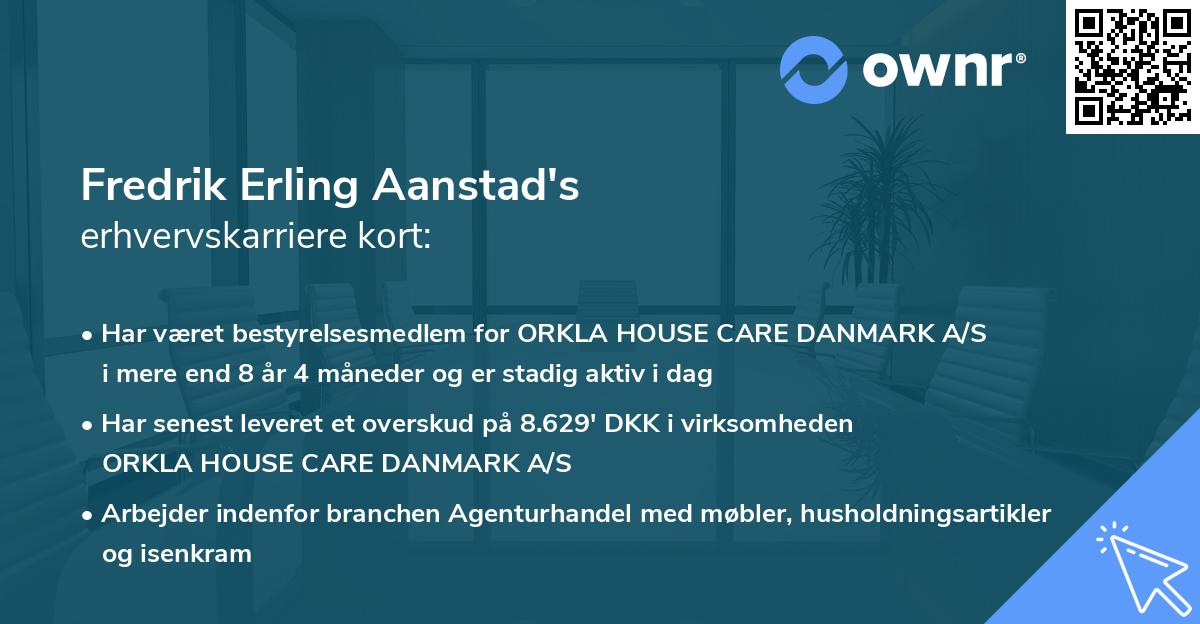 ownr®

Fredrik Erling Aanstad's
erhvervskarriere kort:

• Har været bestyrelsesmedlem for ORKLA HOUSE CARE DANMARK A/S i mere end 8 år 4 måneder og er stadig aktiv i dag

• Har senest leveret et overskud på 8.629' DKK i virksomheden ORKLA HOUSE CARE DANMARK A/S

• Arbejder indenfor branchen Agenturhandel med møbler, husholdningsartikler og isenkram